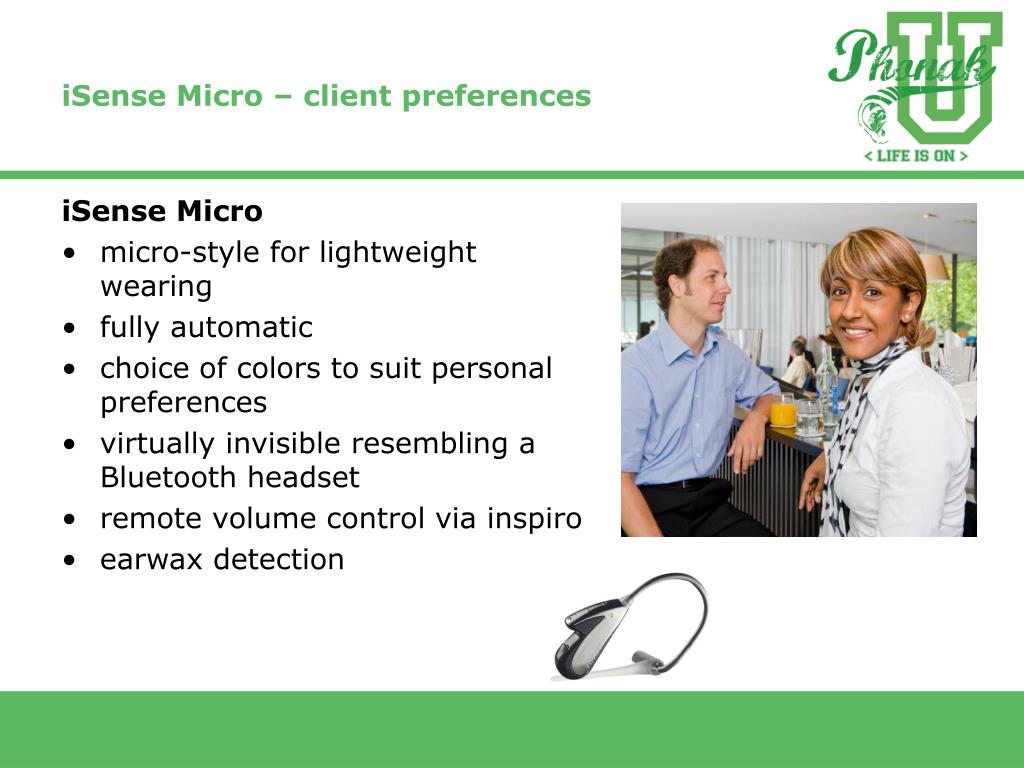 iSense Micro – client preferences

Phonak U
< LIFE IS ON >

iSense Micro
• micro-style for lightweight wearing
• fully automatic
• choice of colors to suit personal preferences
• virtually invisible resembling a Bluetooth headset
• remote volume control via inspiro
• earwax detection